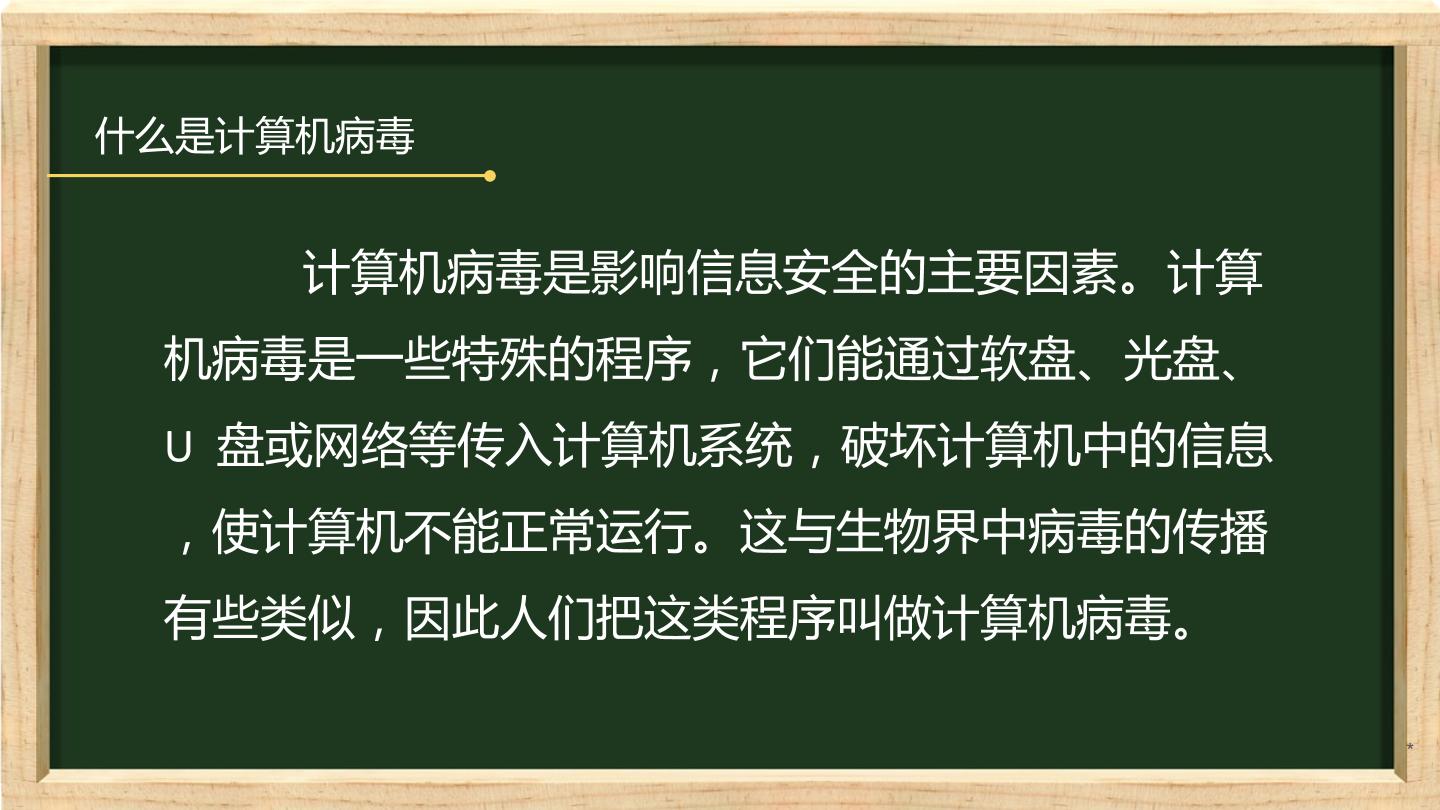 什么是计算机病毒

计算机病毒是影响信息安全的主要因素。计算机病毒是一些特殊的程序，它们能通过软盘、光盘、U 盘或网络等传入计算机系统，破坏计算机中的信息，使计算机不能正常运行。这与生物界中病毒的传播有些类似，因此人们把这类程序叫做计算机病毒。

*